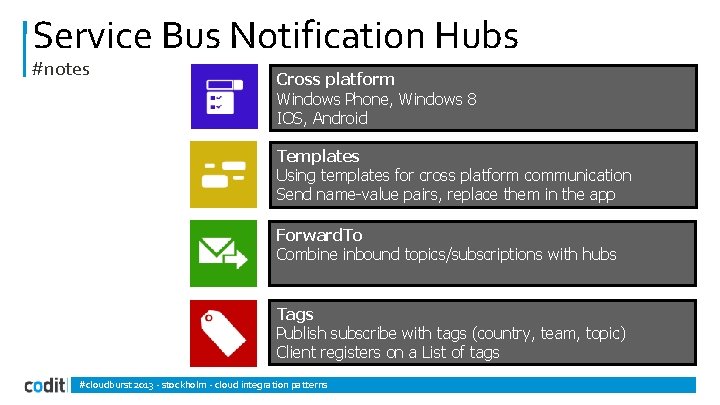 Service Bus Notification Hubs
#notes

Cross platform
Windows Phone, Windows 8
IOS, Android

Templates
Using templates for cross platform communication
Send name-value pairs, replace them in the app

ForwardTo
Combine inbound topics/subscriptions with hubs

Tags
Publish subscribe with tags (country, team, topic)
Client registers on a List of tags

codit
#cloudburst 2013 - stockholm - cloud integration patterns